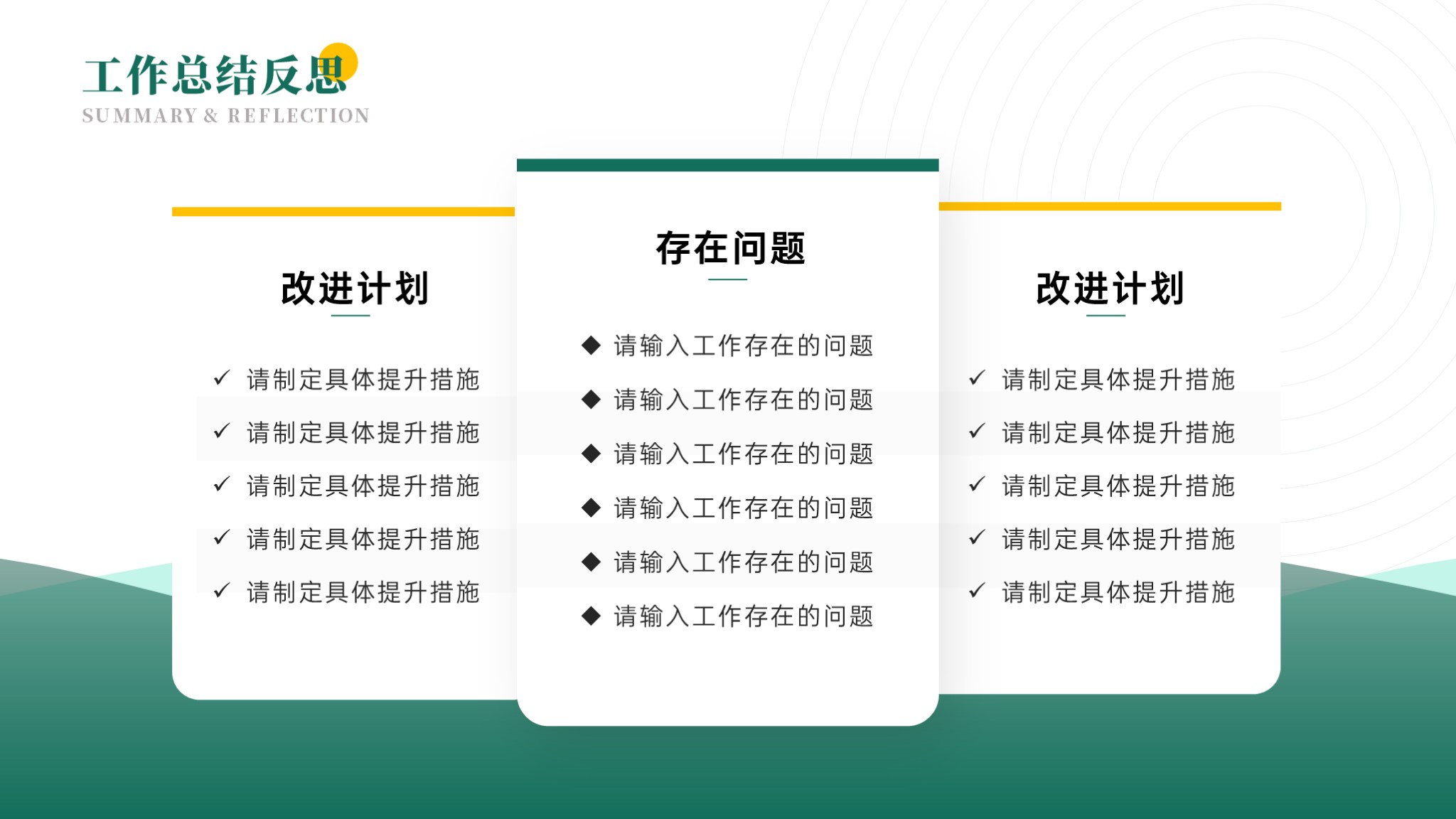 工作总结反思
SUMMARY & REFLECTION

改进计划

✓ 请制定具体提升措施
✓ 请制定具体提升措施
✓ 请制定具体提升措施
✓ 请制定具体提升措施
✓ 请制定具体提升措施

存在问题

◆ 请输入工作存在的问题
◆ 请输入工作存在的问题
◆ 请输入工作存在的问题
◆ 请输入工作存在的问题
◆ 请输入工作存在的问题
◆ 请输入工作存在的问题

改进计划

✓ 请制定具体提升措施
✓ 请制定具体提升措施
✓ 请制定具体提升措施
✓ 请制定具体提升措施
✓ 请制定具体提升措施